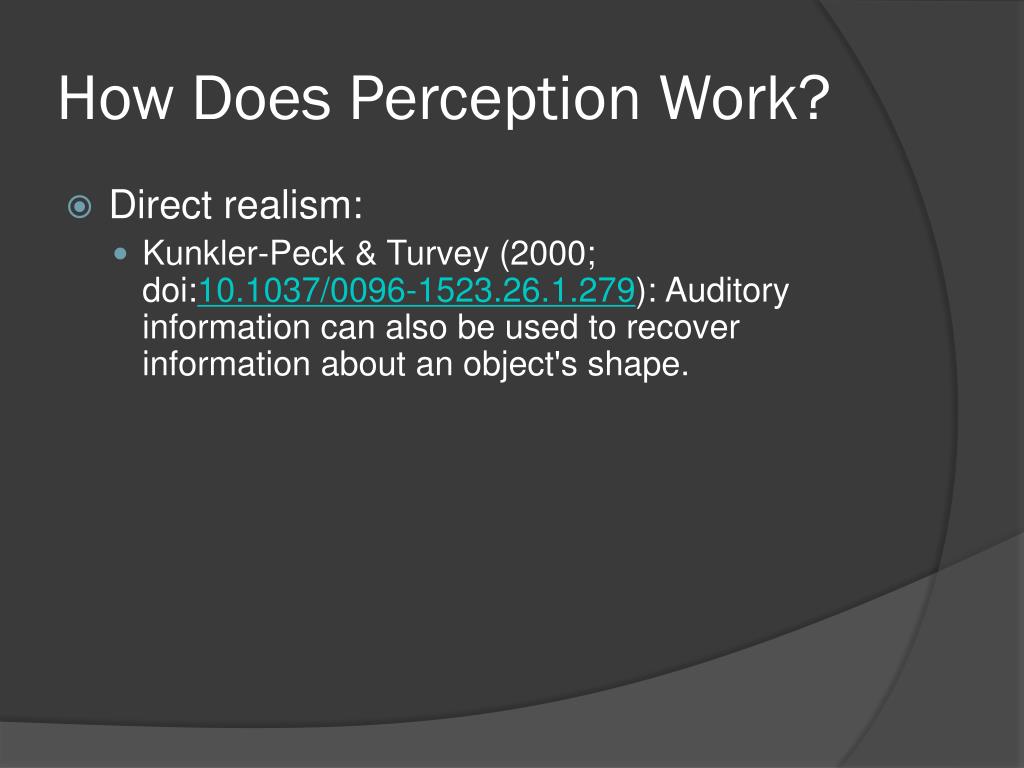 How Does Perception Work?

Direct realism:

Kunkler-Peck & Turvey (2000; doi:10.1037/0096-1523.26.1.279): Auditory information can also be used to recover information about an object's shape.